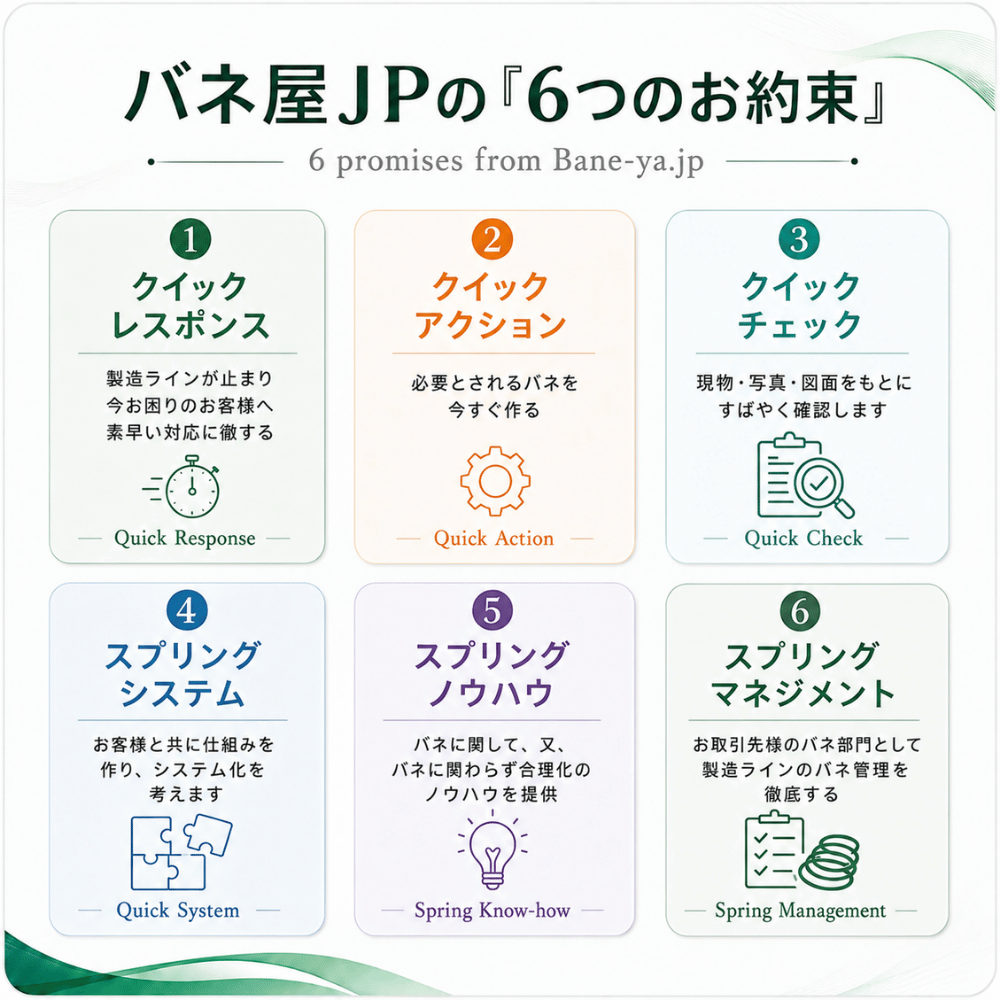 バネ屋JPの『6つのお約束』

6 promises from Bane-ya.jp

1
クイック
レスポンス

製造ラインが止まり
今お困りのお客様へ
素早い対応に徹する

Quick Response

2
クイック
アクション

必要とされるバネを
今すぐ作る

Quick Action

3
クイック
チェック

現物・写真・図面をもとに
すばやく確認します

Quick Check

4
スプリング
システム

お客様と共に仕組みを
作り、システム化を
考えます

Quick System

5
スプリング
ノウハウ

バネに関して、又、
バネに関わらず合理化の
ノウハウを提供

Spring Know-how

6
スプリング
マネジメント

お取引先様のバネ部門として
製造ラインのバネ管理を
徹底する

Spring Management